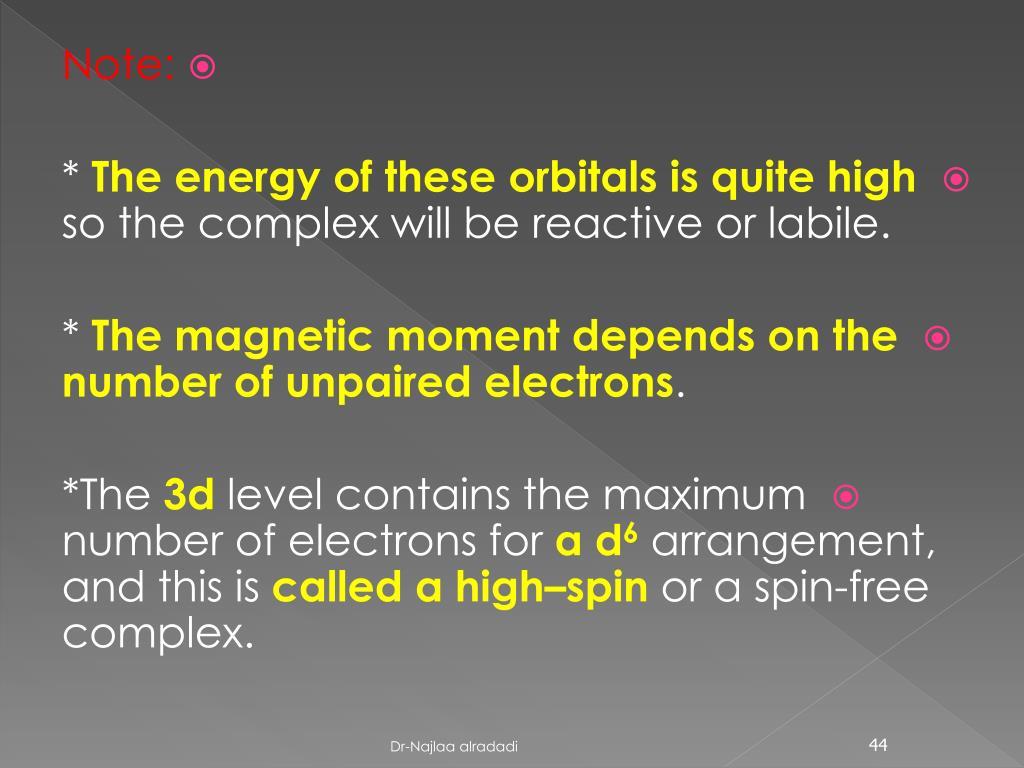 Note:

* The energy of these orbitals is quite high so the complex will be reactive or labile.

* The magnetic moment depends on the number of unpaired electrons.

*The 3d level contains the maximum number of electrons for a $d^6$ arrangement, and this is called a high–spin or a spin-free complex.

Dr-Najlaa alradadi

44